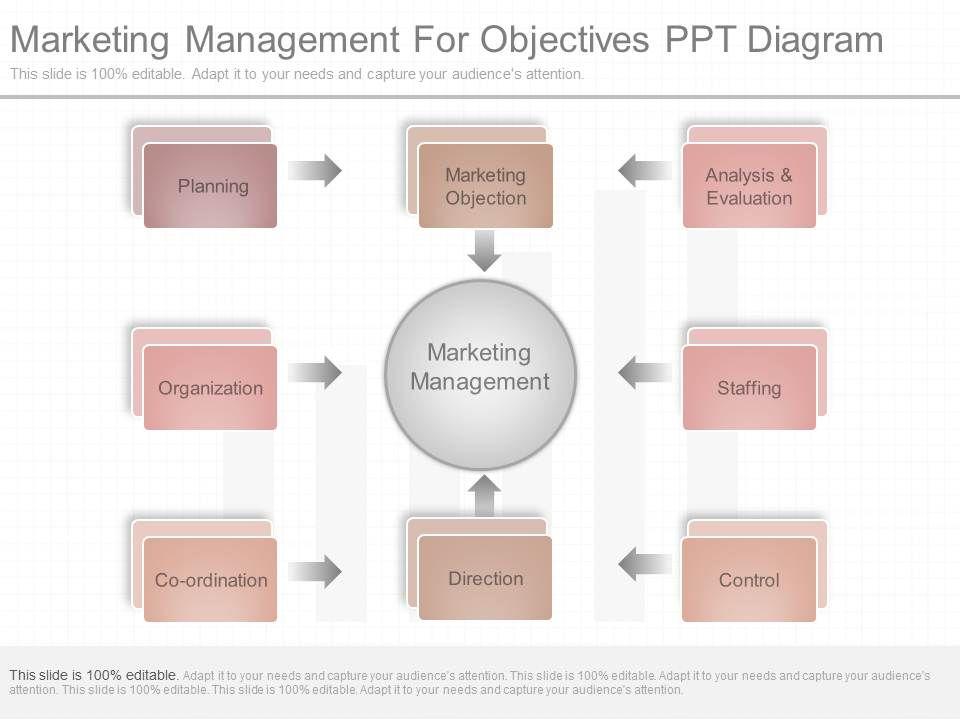 Marketing Management For Objectives PPT Diagram

This slide is 100% editable. Adapt it to your needs and capture your audience's attention.

Planning

Marketing Objection

Analysis & Evaluation

Organization

Marketing Management

Staffing

Co-ordination

Direction

Control

This slide is 100% editable. Adapt it to your needs and capture your audience's attention. This slide is 100% editable. Adapt it to your needs and capture your audience's attention. This slide is 100% editable. This slide is 100% editable. Adapt it to your needs and capture your audience's attention.